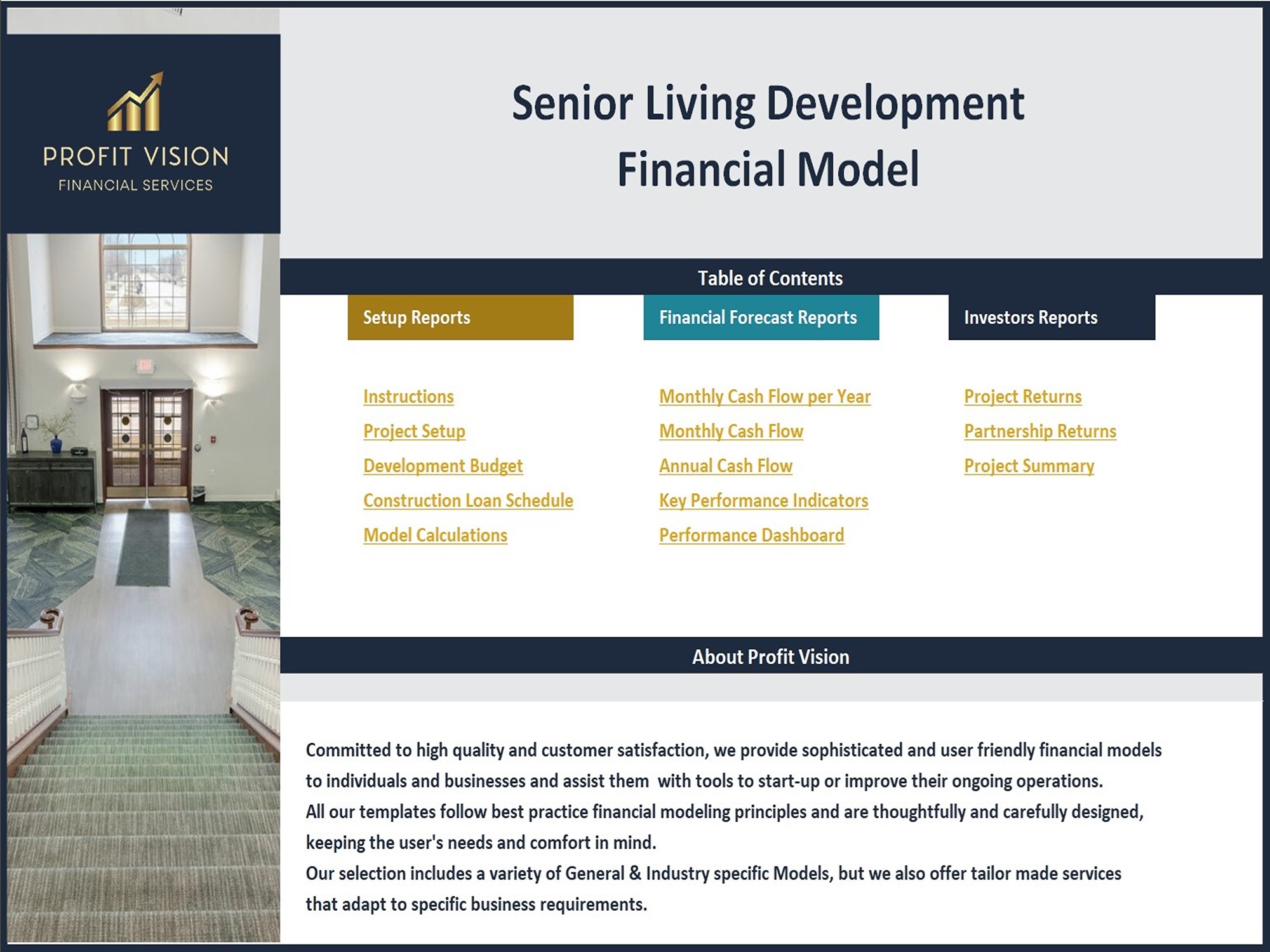 PROFIT VISION
FINANCIAL SERVICES

Senior Living Development Financial Model

Table of Contents

Setup Reports

Instructions
Project Setup
Development Budget
Construction Loan Schedule
Model Calculations

Financial Forecast Reports

Monthly Cash Flow per Year
Monthly Cash Flow
Annual Cash Flow
Key Performance Indicators
Performance Dashboard

Investors Reports

Project Returns
Partnership Returns
Project Summary

About Profit Vision

Committed to high quality and customer satisfaction, we provide sophisticated and user friendly financial models to individuals and businesses and assist them with tools to start-up or improve their ongoing operations.
All our templates follow best practice financial modeling principles and are thoughtfully and carefully designed, keeping the user's needs and comfort in mind.
Our selection includes a variety of General & Industry specific Models, but we also offer tailor made services that adapt to specific business requirements.